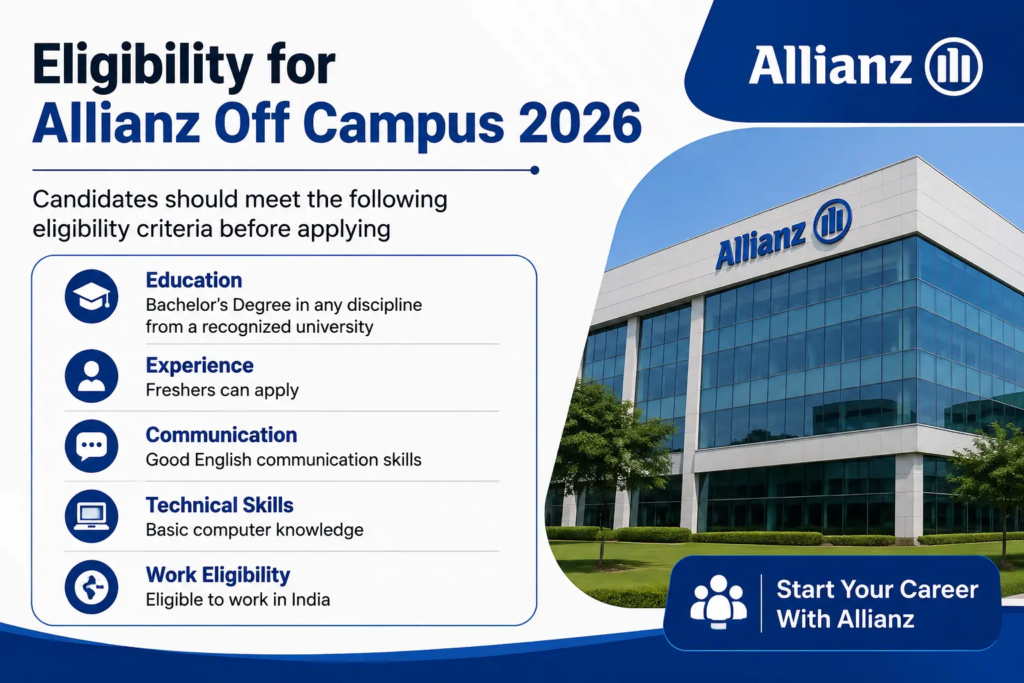 Eligibility for
Allianz Off Campus 2026

Allianz

Candidates should meet the following eligibility criteria before applying

Education
Bachelor's Degree in any discipline from a recognized university

Experience
Freshers can apply

Communication
Good English communication skills

Technical Skills
Basic computer knowledge

Work Eligibility
Eligible to work in India

Allianz

Start Your Career With Allianz